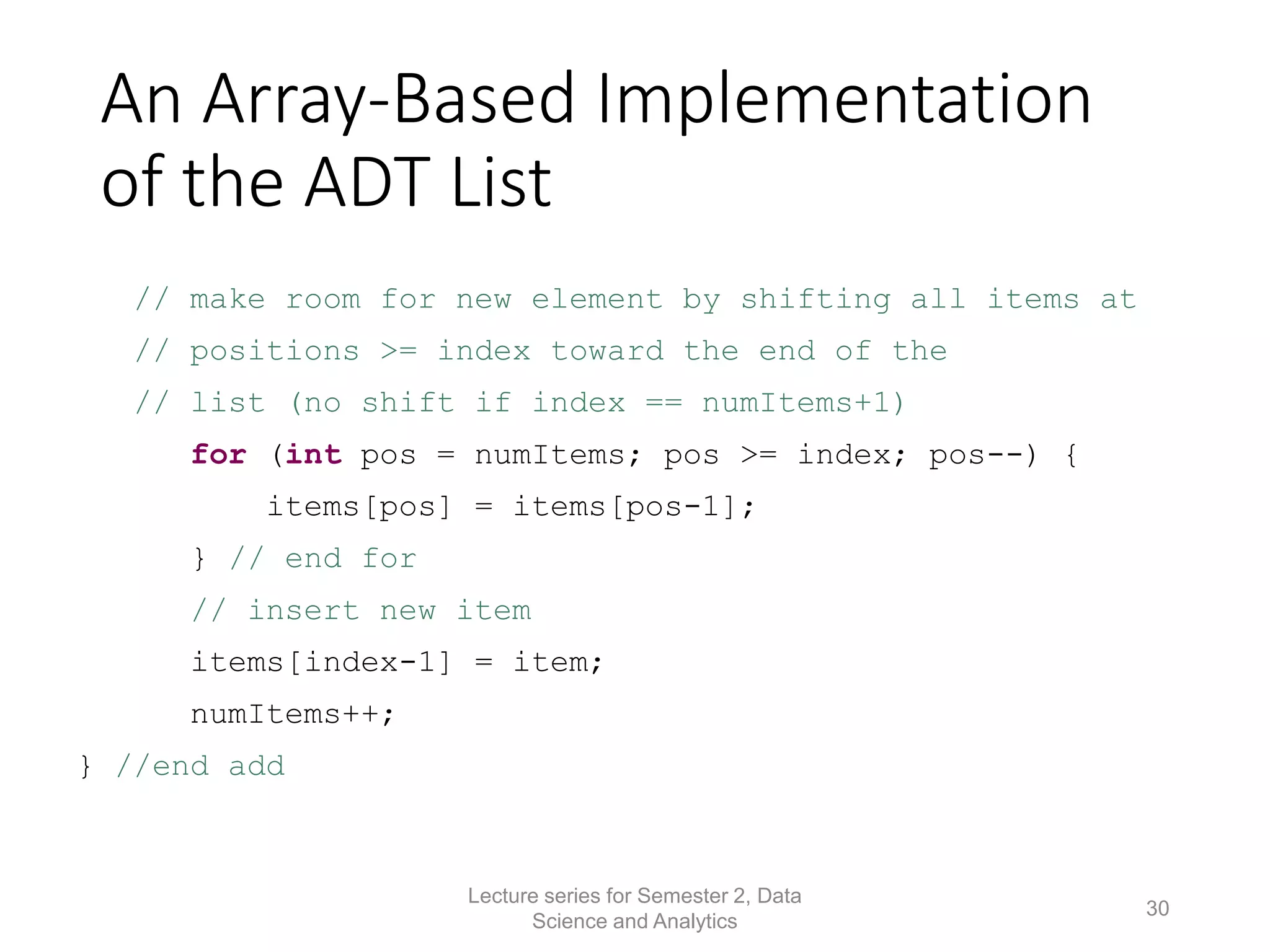 An Array-Based Implementation of the ADT List

// make room for new element by shifting all items at
// positions >= index toward the end of the
// list (no shift if index == numItems+1)
for (int pos = numItems; pos >= index; pos--) {
items[pos] = items[pos-1];
} // end for
// insert new item
items[index-1] = item;
numItems++;
} //end add

Lecture series for Semester 2, Data Science and Analytics

30